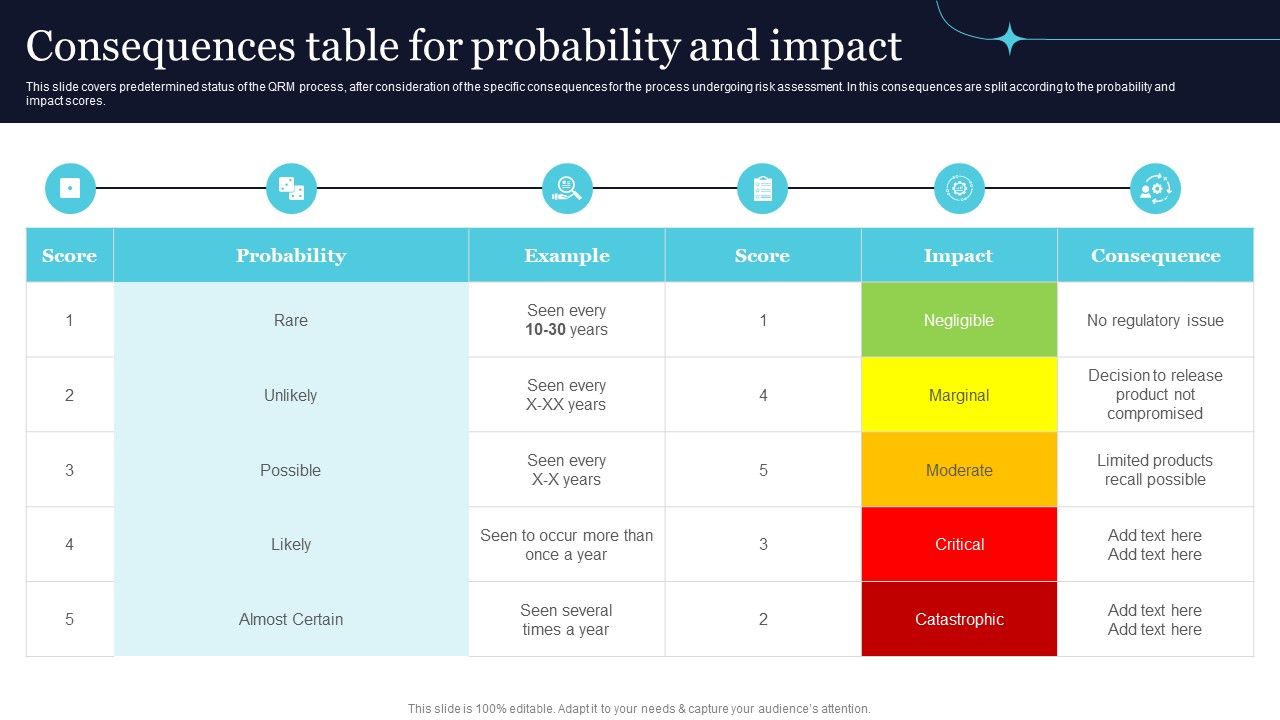 Consequences table for probability and impact

This slide covers predetermined status of the QRM process, after consideration of the specific consequences for the process undergoing risk assessment. In this consequences are split according to the probability and impact scores.

| Score | Probability | Example | Score | Impact | Consequence |
|---|---|---|---|---|---|
| 1 | Rare | Seen every 10-30 years | 1 | Negligible | No regulatory issue |
| 2 | Unlikely | Seen every X-XX years | 4 | Marginal | Decision to release product not compromised |
| 3 | Possible | Seen every X-X years | 5 | Moderate | Limited products recall possible |
| 4 | Likely | Seen to occur more than once a year | 3 | Critical | Add text here Add text here |
| 5 | Almost Certain | Seen several times a year | 2 | Catastrophic | Add text here Add text here |

This slide is 100% editable. Adapt it to your needs & capture your audience's attention.